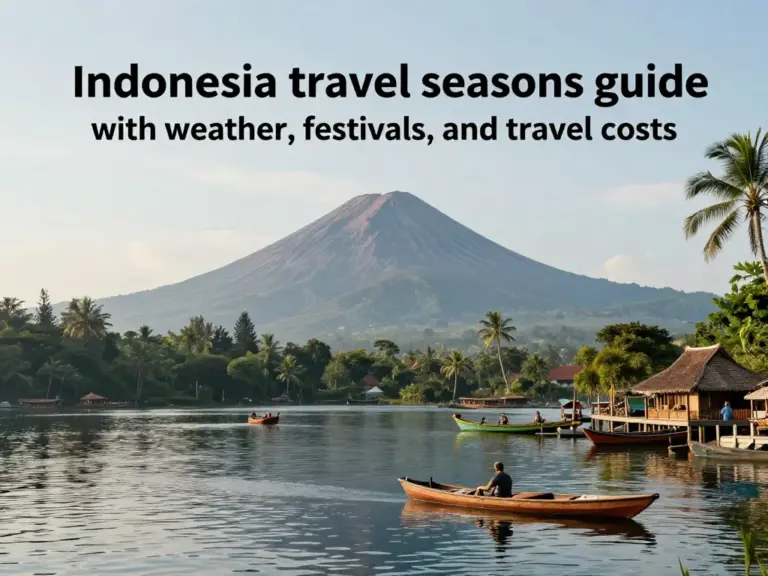 Indonesia travel seasons guide
with weather, festivals, and travel costs